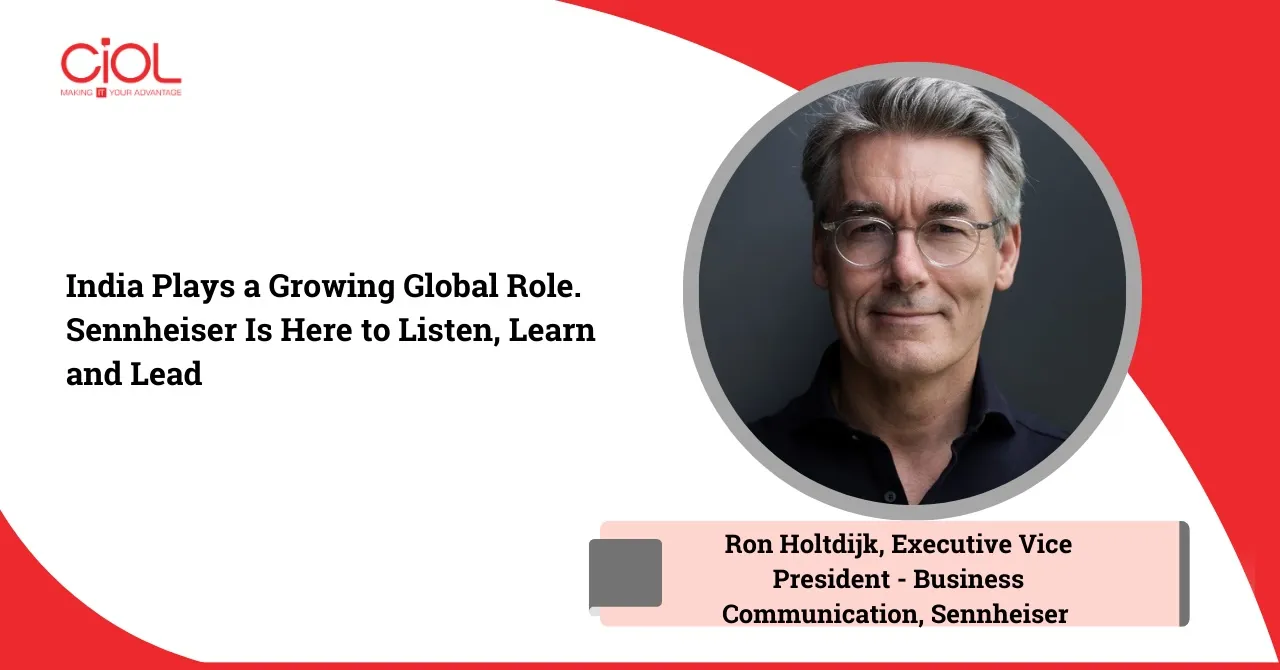 CiOL
MAKING IT YOUR ADVANTAGE

India Plays a Growing Global Role. Sennheiser Is Here to Listen, Learn and Lead

Ron Holtdijk, Executive Vice President - Business Communication, Sennheiser